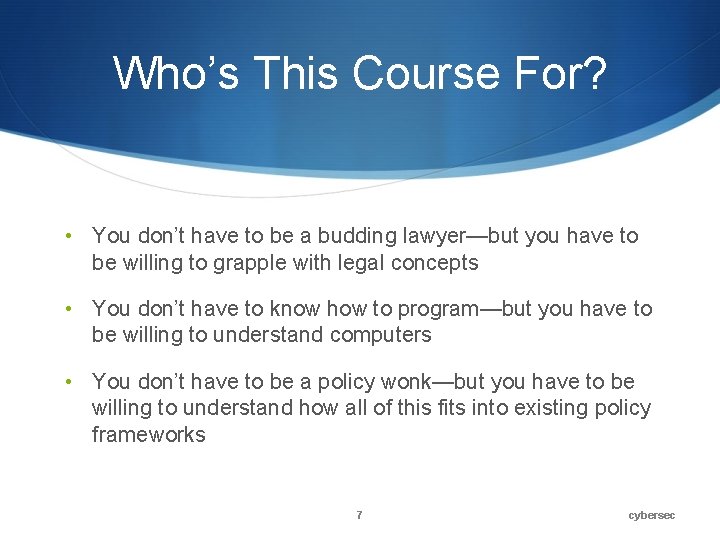 Who's This Course For?

• You don't have to be a budding lawyer—but you have to be willing to grapple with legal concepts

• You don't have to know how to program—but you have to be willing to understand computers

• You don't have to be a policy wonk—but you have to be willing to understand how all of this fits into existing policy frameworks

7

cybersec